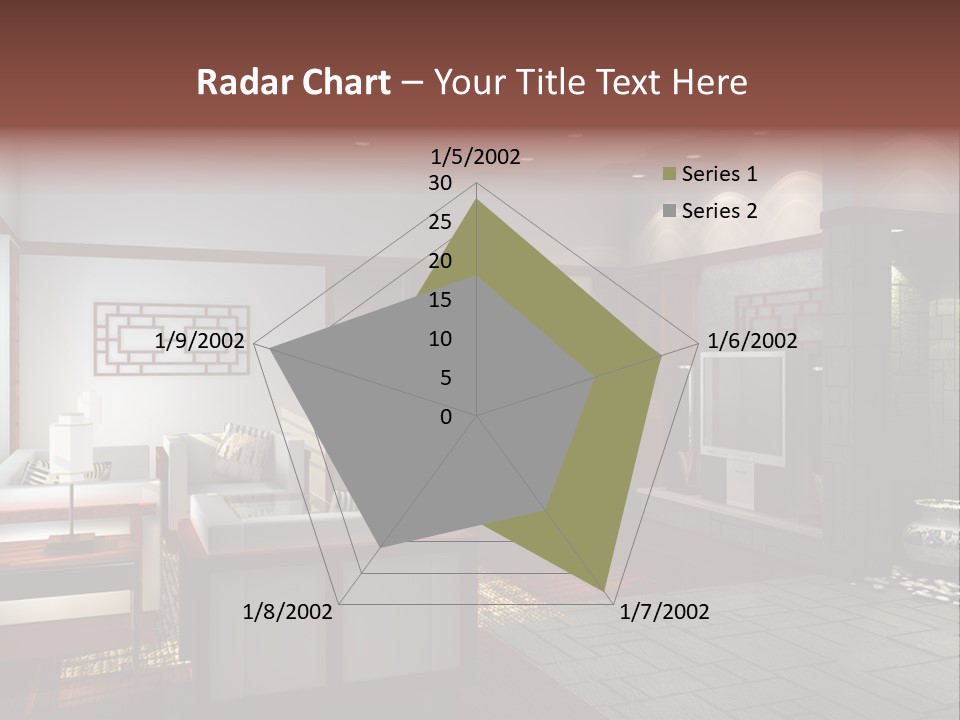 Radar Chart – Your Title Text Here

1/5/2002

30
25
20
15
10
5
0

Series 1
Series 2

1/6/2002
1/7/2002
1/8/2002
1/9/2002